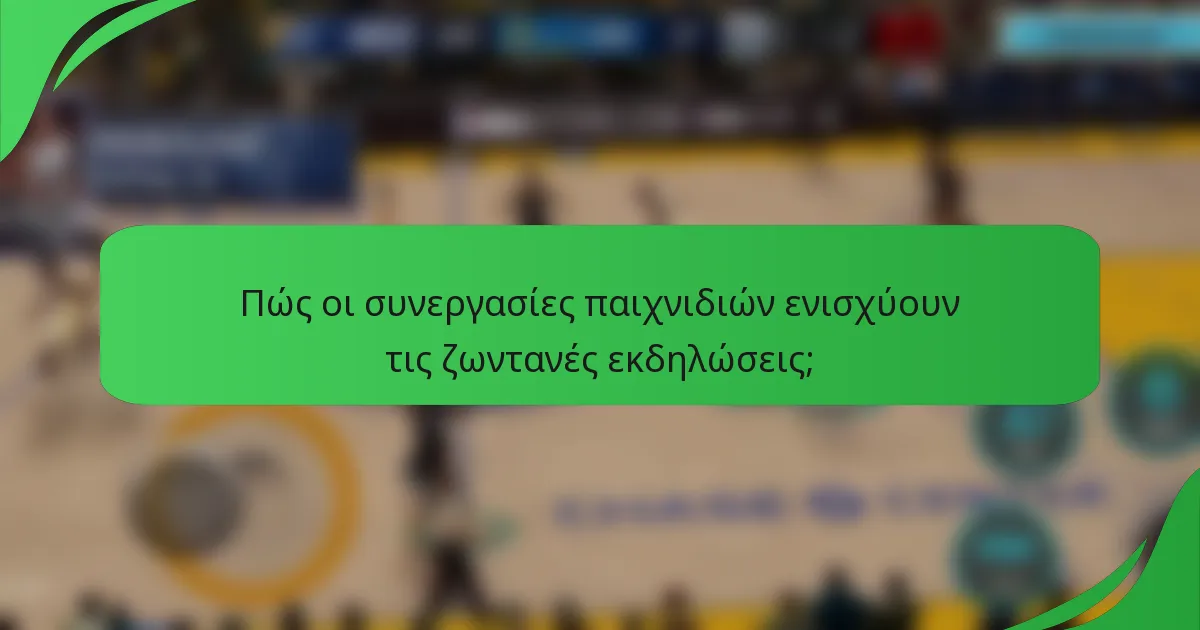 Πώς οι συνεργασίες παιχνιδιών ενισχύουν τις ζωντανές εκδηλώσεις;